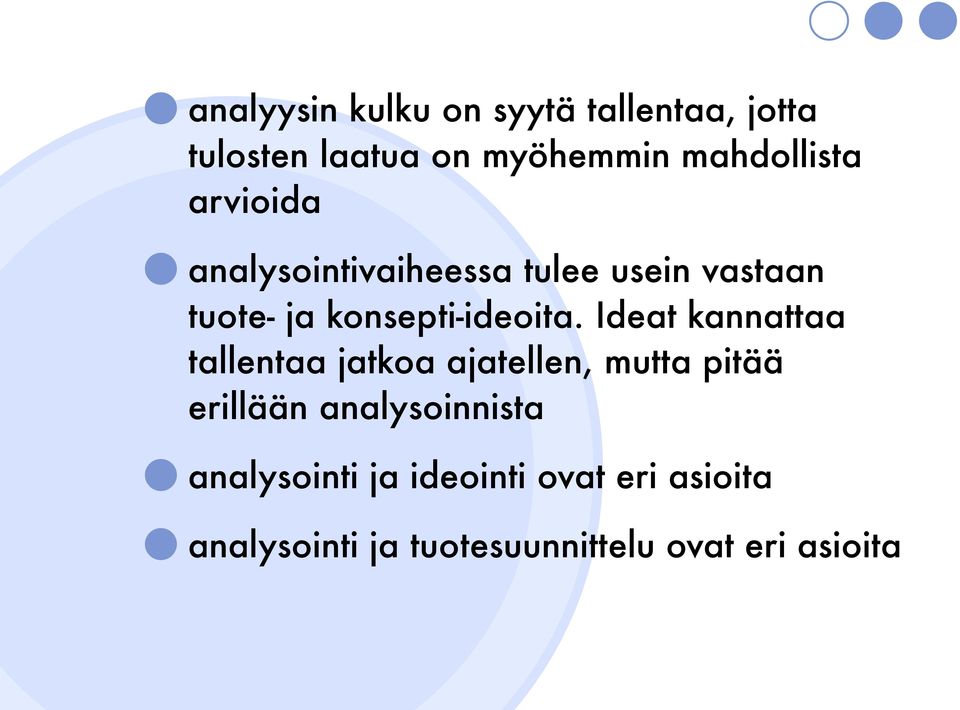 analyysin kulku on syytä tallentaa, jotta tulosten laatua on myöhemmin mahdollista arvioida

analysointivaiheessa tulee usein vastaan tuote- ja konsepti-ideoita. Ideat kannattaa tallentaa jatkoa ajatellen, mutta pitää erillään analysoinnista

analysointi ja ideointi ovat eri asioita

analysointi ja tuotesuunnittelu ovat eri asioita